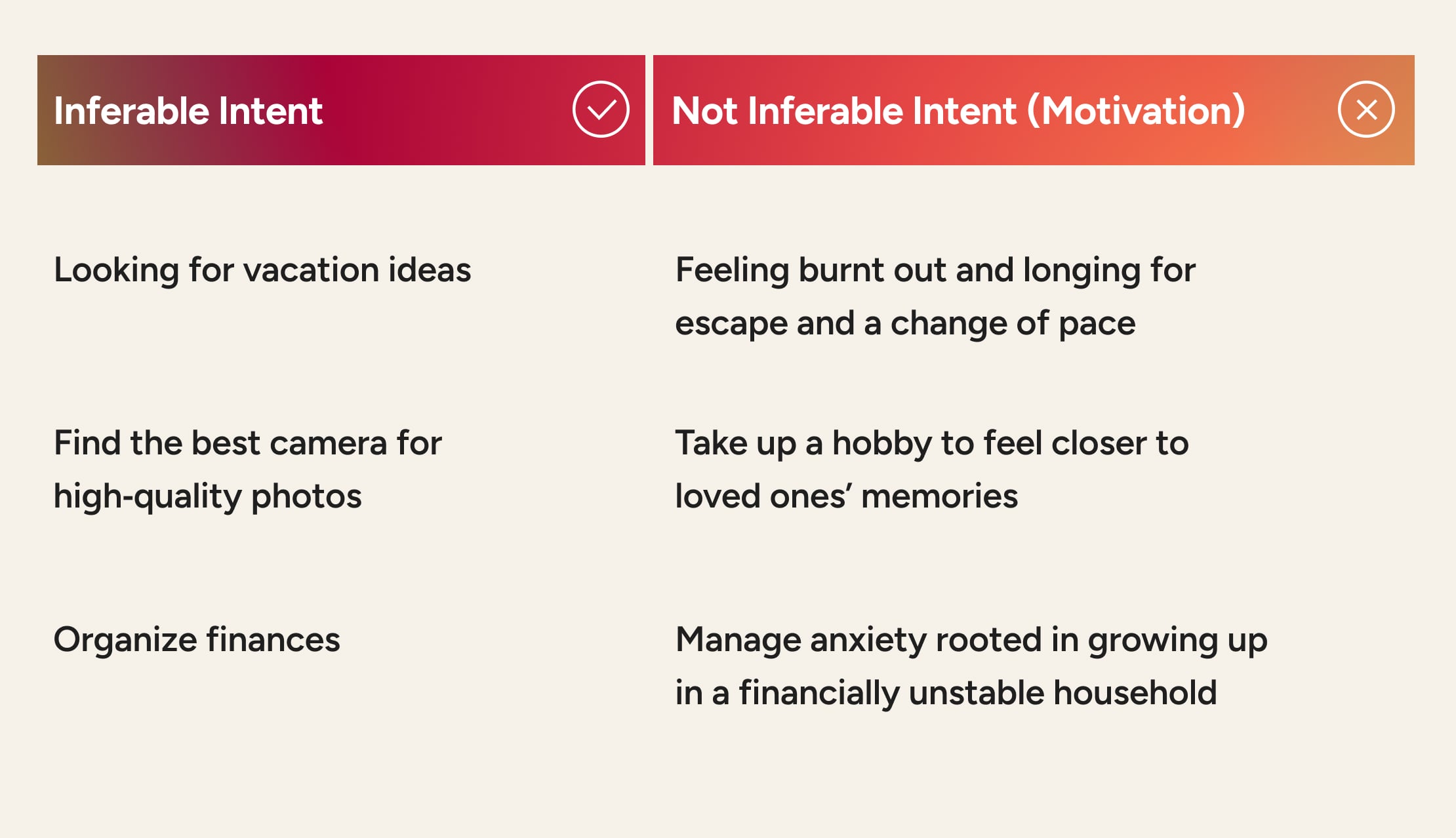 | Inferable Intent | Not Inferable Intent (Motivation) |
|---|---|
| Looking for vacation ideas | Feeling burnt out and longing for escape and a change of pace |
| Find the best camera for high-quality photos | Take up a hobby to feel closer to loved ones’ memories |
| Organize finances | Manage anxiety rooted in growing up in a financially unstable household |